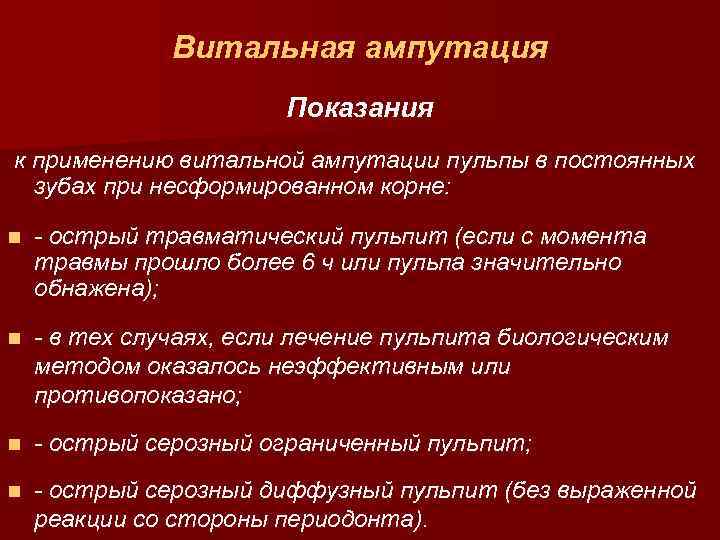 Витальная ампутация

Показания

к применению витальной ампутации пульпы в постоянных зубах при несформированном корне:

- острый травматический пульпит (если с момента травмы прошло более 6 ч или пульпа значительно обнажена);

- в тех случаях, если лечение пульпита биологическим методом оказалось неэффективным или противопоказано;

- острый серозный ограниченный пульпит;

- острый серозный диффузный пульпит (без выраженной реакции со стороны периодонта).